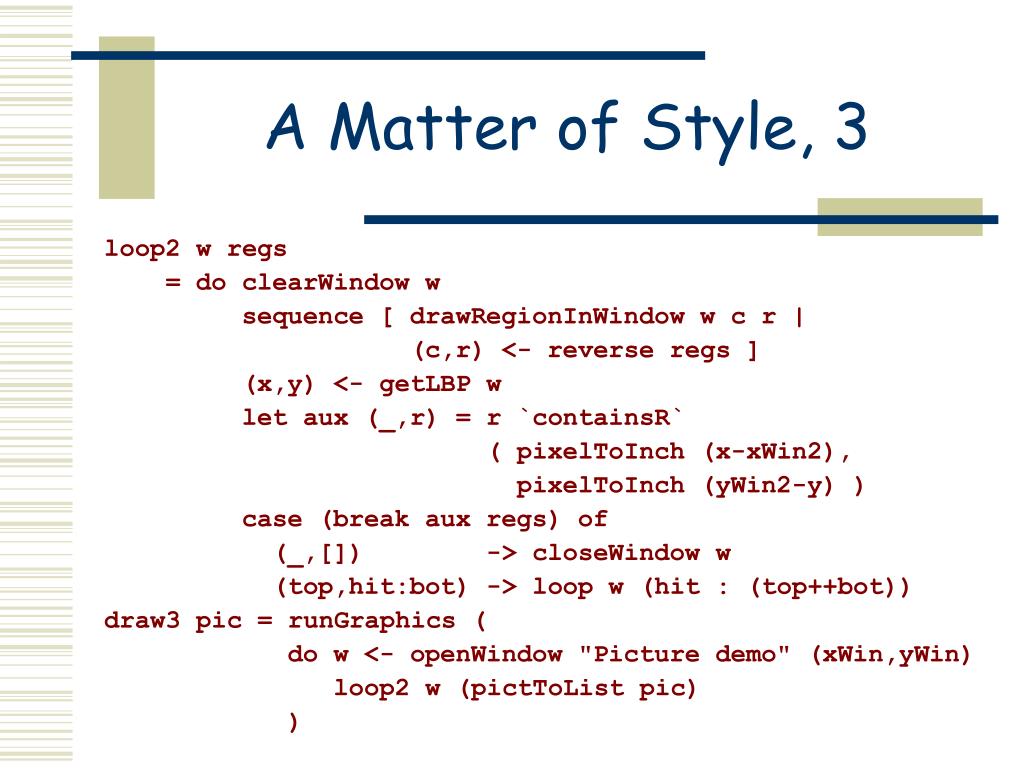 A Matter of Style, 3

loop2 w regs
    = do clearWindow w
         sequence [ drawRegionInWindow w c r |
                    (c,r) <- reverse regs ]
         (x,y) <- getLBP w
         let aux (_,r) = r `containsR`
                         ( pixelToInch (x-xWin2),
                           pixelToInch (yWin2-y) )
         case (break aux regs) of
           (_,[])        -> closeWindow w
           (top,hit:bot) -> loop w (hit : (top++bot))
draw3 pic = runGraphics (
            do w <- openWindow "Picture demo" (xWin,yWin)
               loop2 w (pictToList pic)
            )